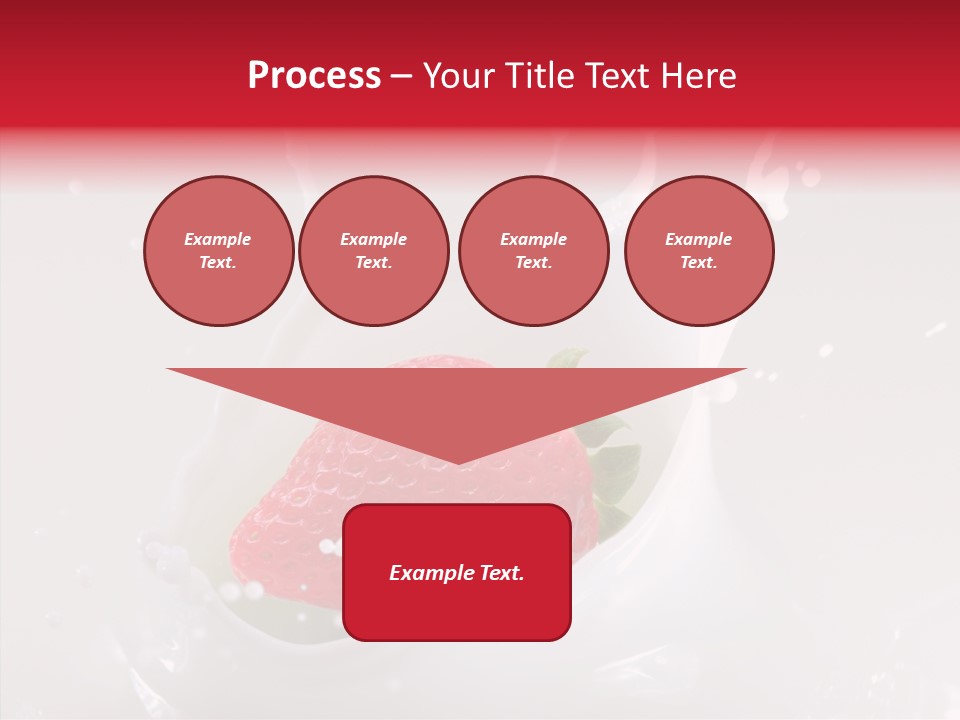 Process – Your Title Text Here

Example Text.

Example Text.

Example Text.

Example Text.

Example Text.